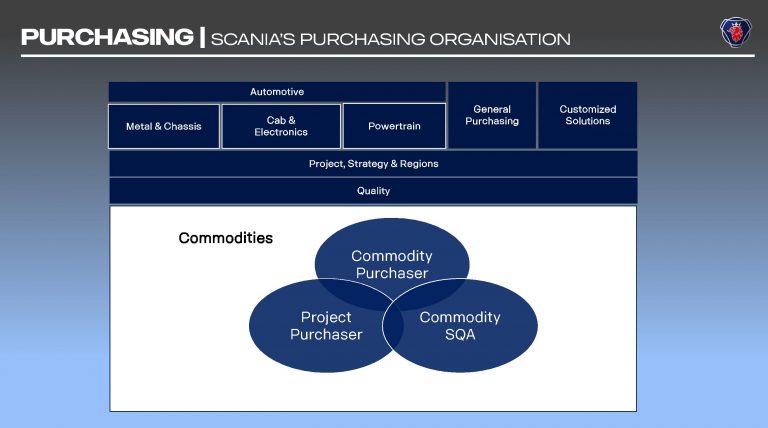 PURCHASING | SCANIA'S PURCHASING ORGANISATION

Automotive

Metal & Chassis

Cab & Electronics

Powertrain

General Purchasing

Customized Solutions

Project, Strategy & Regions

Quality

Commodities

Commodity Purchaser

Project Purchaser

Commodity SQA